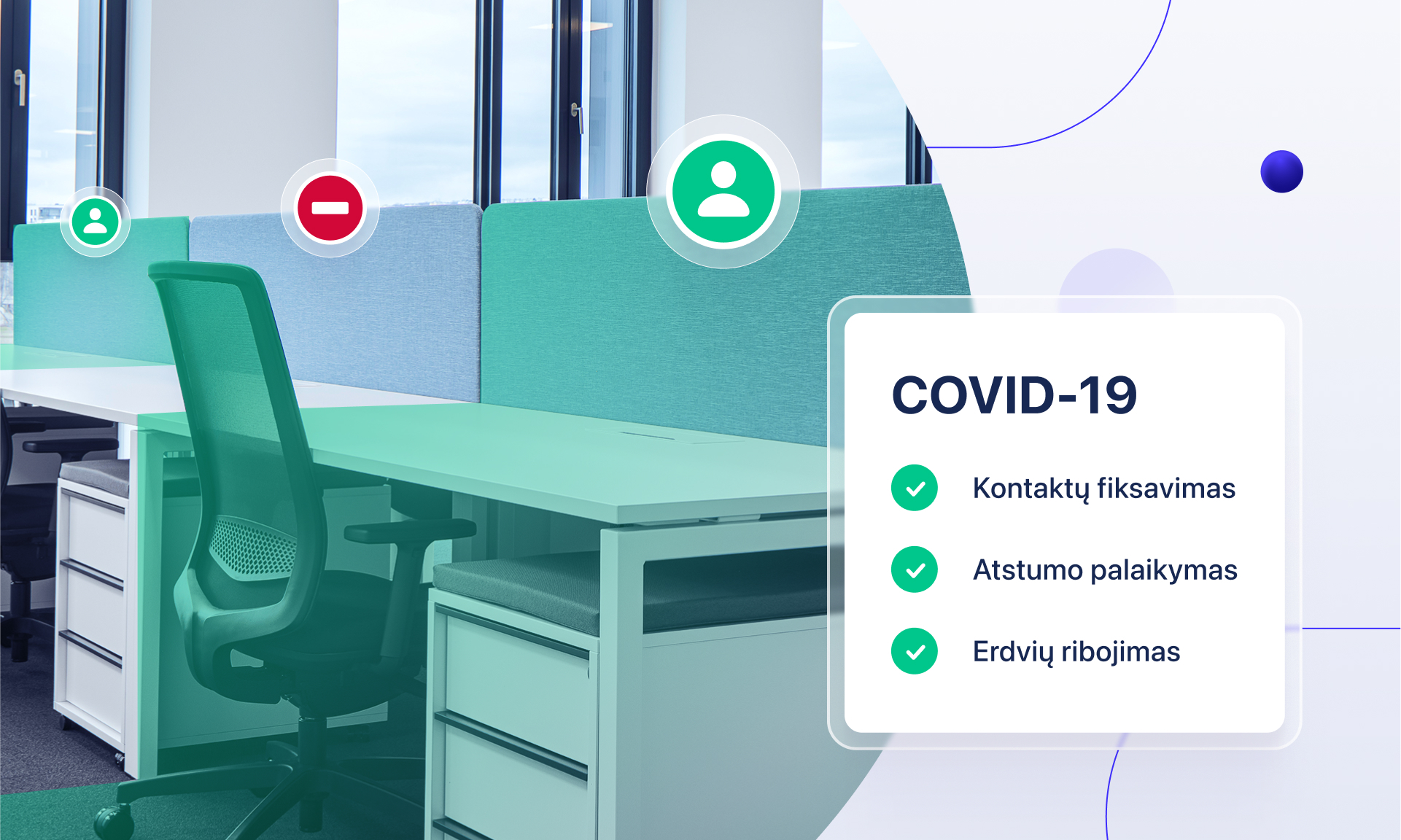 COVID-19

Kontaktų fiksavimas

Atstumo palaikymas

Erdvių ribojimas